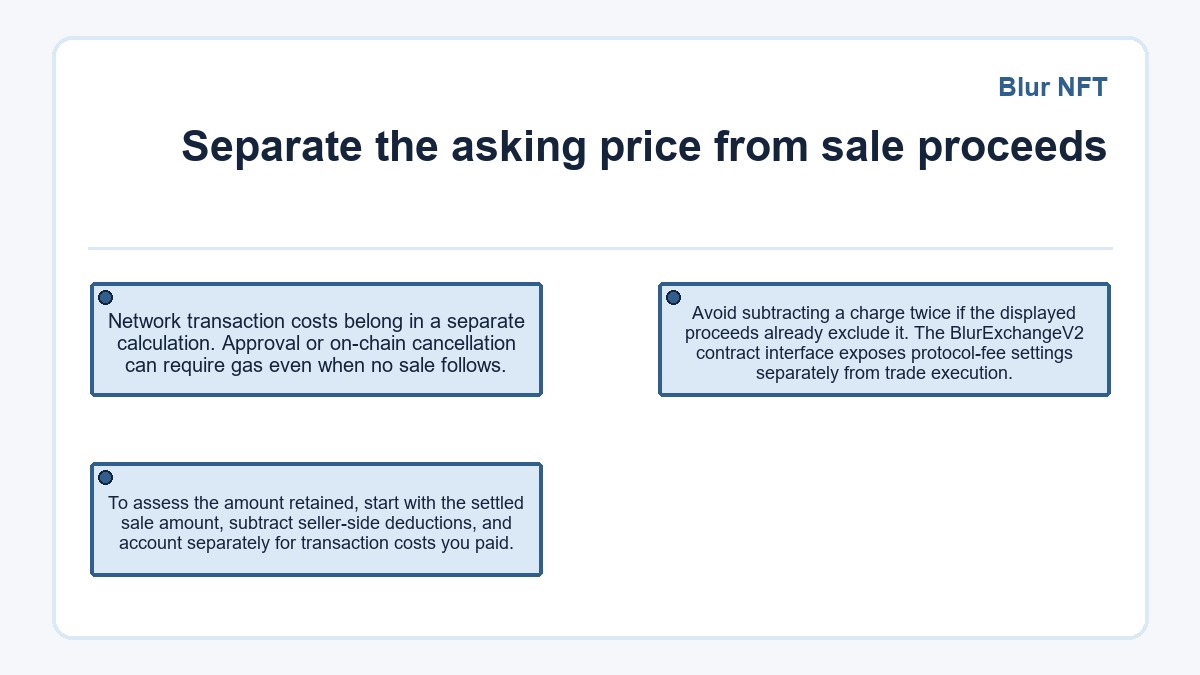 Blur NFT

Separate the asking price from sale proceeds

Network transaction costs belong in a separate calculation. Approval or on-chain cancellation can require gas even when no sale follows.

Avoid subtracting a charge twice if the displayed proceeds already exclude it. The BlurExchangeV2 contract interface exposes protocol-fee settings separately from trade execution.

To assess the amount retained, start with the settled sale amount, subtract seller-side deductions, and account separately for transaction costs you paid.